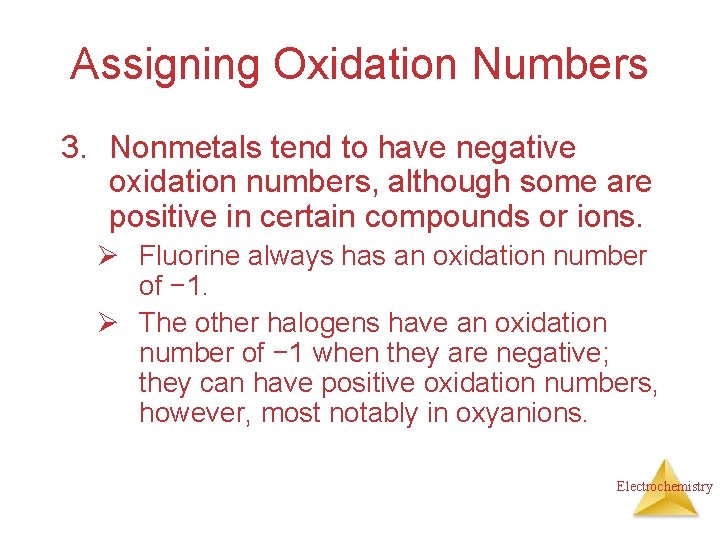 Assigning Oxidation Numbers

3. Nonmetals tend to have negative oxidation numbers, although some are positive in certain compounds or ions.

➢ Fluorine always has an oxidation number of −1.

➢ The other halogens have an oxidation number of −1 when they are negative; they can have positive oxidation numbers, however, most notably in oxyanions.

Electrochemistry